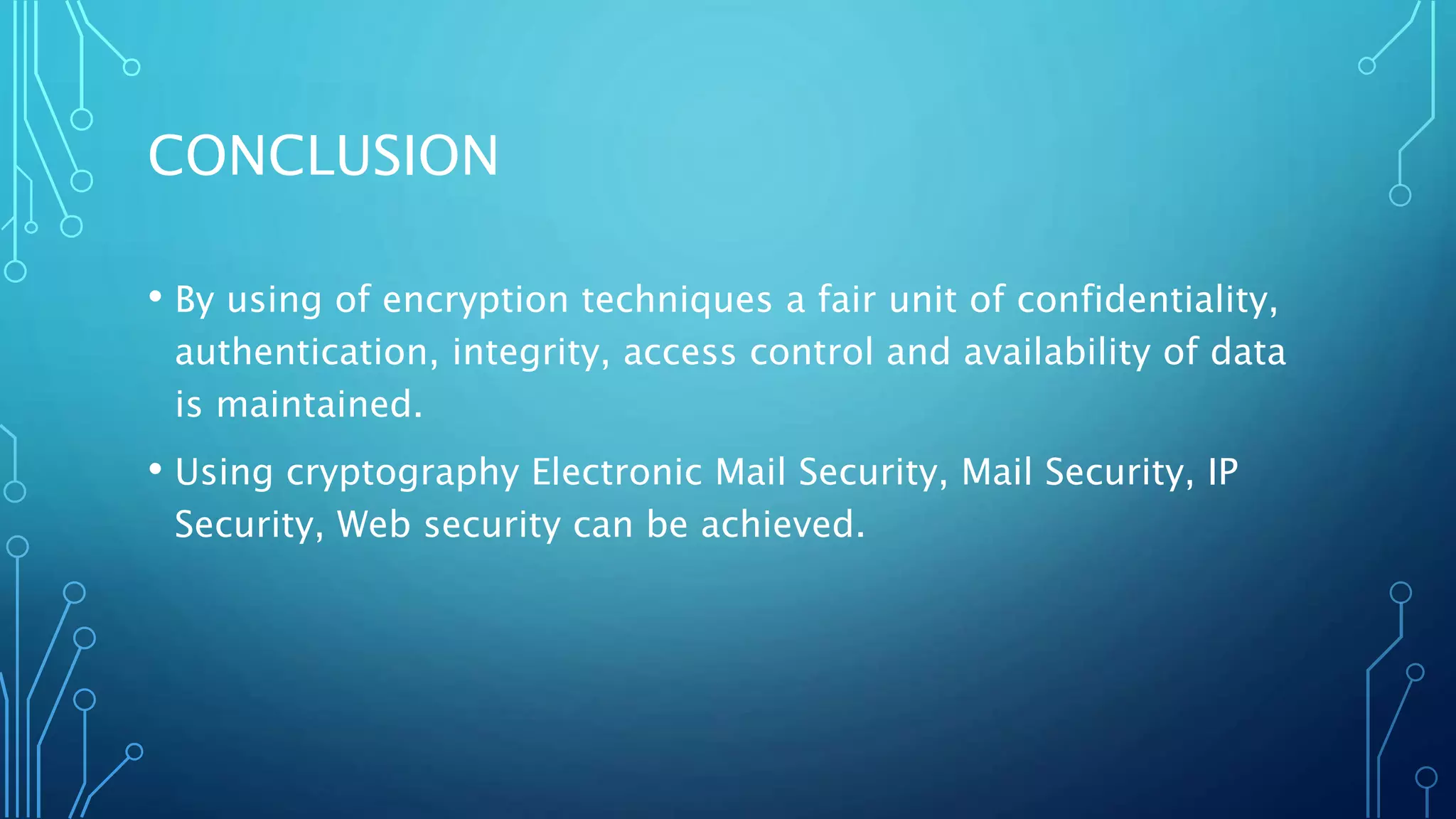 CONCLUSION

• By using of encryption techniques a fair unit of confidentiality, authentication, integrity, access control and availability of data is maintained.

• Using cryptography Electronic Mail Security, Mail Security, IP Security, Web security can be achieved.